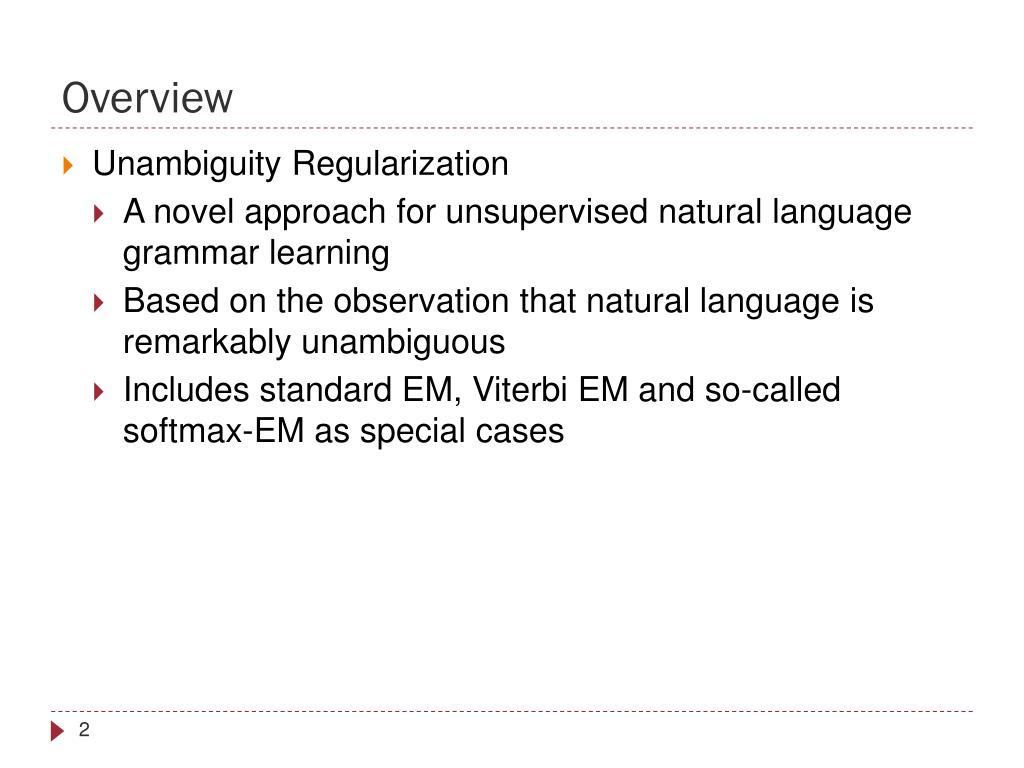 Overview

Unambiguity Regularization

A novel approach for unsupervised natural language grammar learning

Based on the observation that natural language is remarkably unambiguous

Includes standard EM, Viterbi EM and so-called softmax-EM as special cases

2